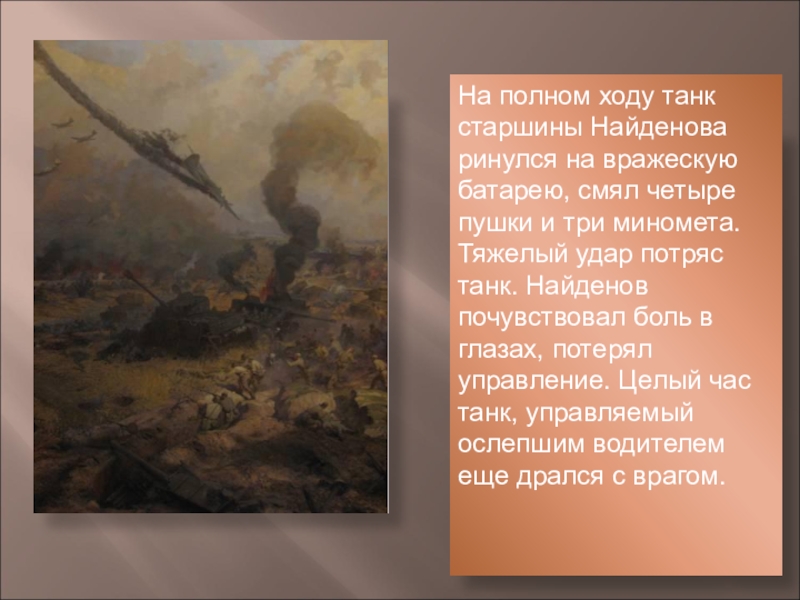 На полном ходу танк старшины Найденова ринулся на вражескую батарею, смял четыре пушки и три миномета. Тяжелый удар потряс танк. Найденов почувствовал боль в глазах, потерял управление. Целый час танк, управляемый ослепшим водителем еще дрался с врагом.